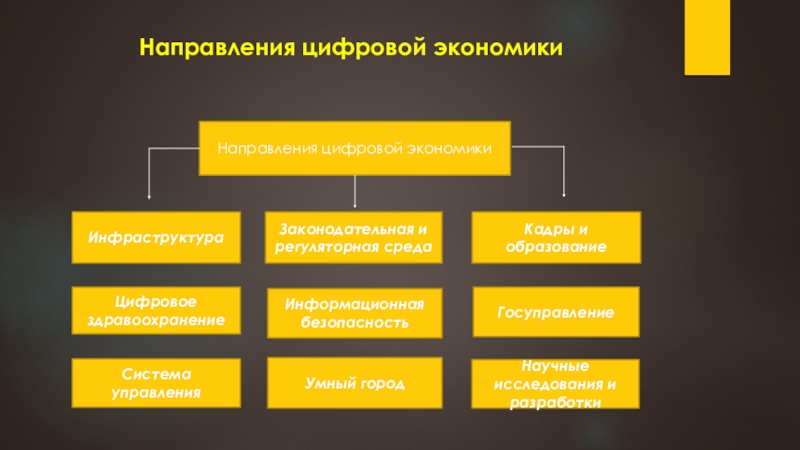 Направления цифровой экономики

Направления цифровой экономики

Инфраструктура

Законодательная и регуляторная среда

Кадры и образование

Цифровое здравоохранение

Информационная безопасность

Госуправление

Система управления

Умный город

Научные исследования и разработки